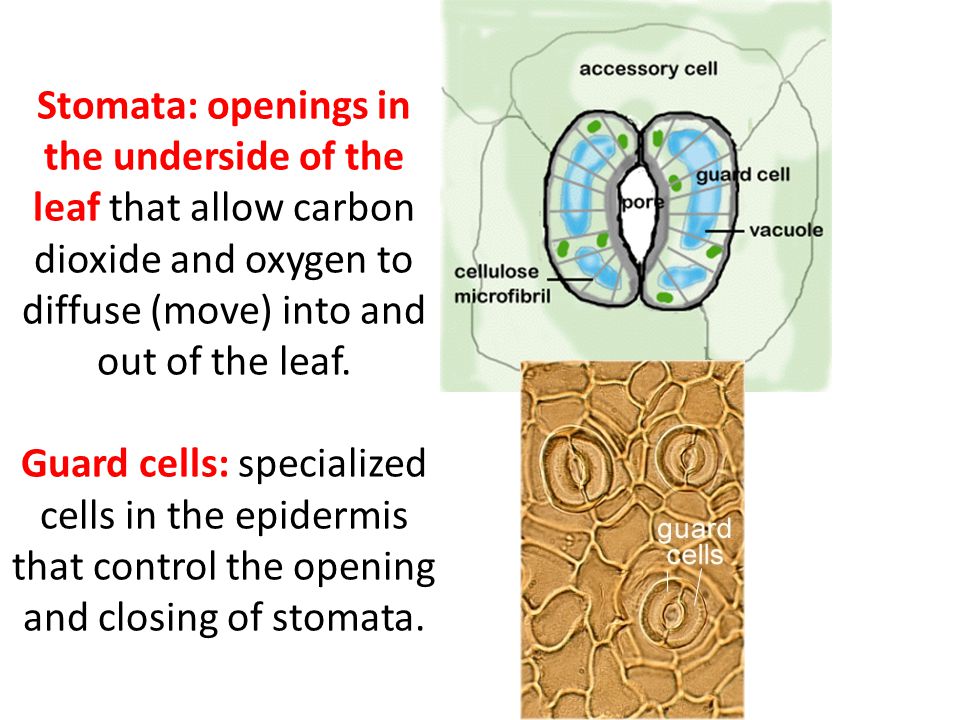 Stomata: openings in the underside of the leaf that allow carbon dioxide and oxygen to diffuse (move) into and out of the leaf.

Guard cells: specialized cells in the epidermis that control the opening and closing of stomata.

accessory cell
guard cell
pore
vacuole
cellulose microfibril

guard cells